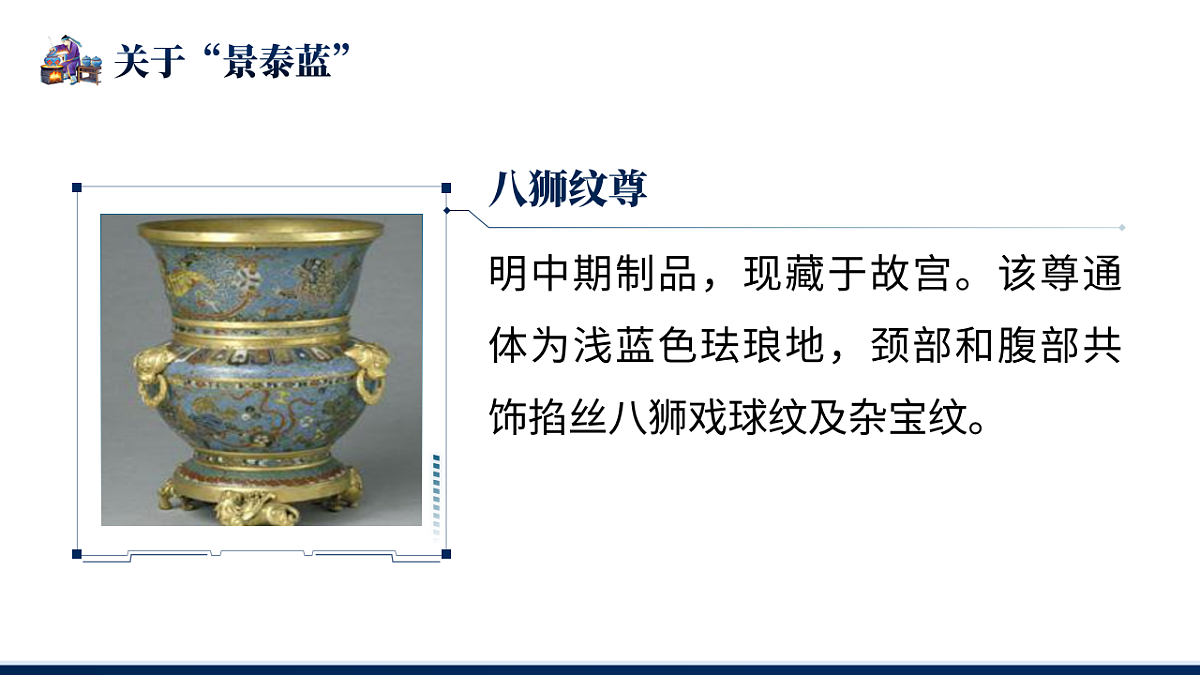 关于“景泰蓝”

八狮纹尊

明中期制品，现藏于故宫。该尊通体为浅蓝色珐琅地，颈部和腹部共饰掐丝八狮戏球纹及杂宝纹。